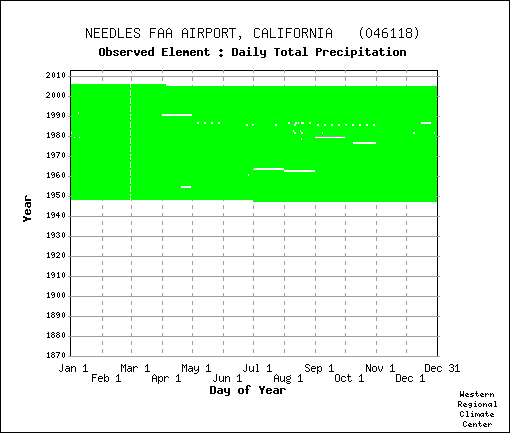 NEEDLES FAA AIRPORT, CALIFORNIA (046118)
Observed Element : Daily Total Precipitation

Year

2010
2000
1990
1980
1970
1960
1950
1940
1930
1920
1910
1900
1890
1880
1870

Jan 1
Feb 1
Mar 1
Apr 1
May 1
Jun 1
Jul 1
Aug 1
Sep 1
Oct 1
Nov 1
Dec 1
Dec 31

Day of Year

Western Regional Climate Center